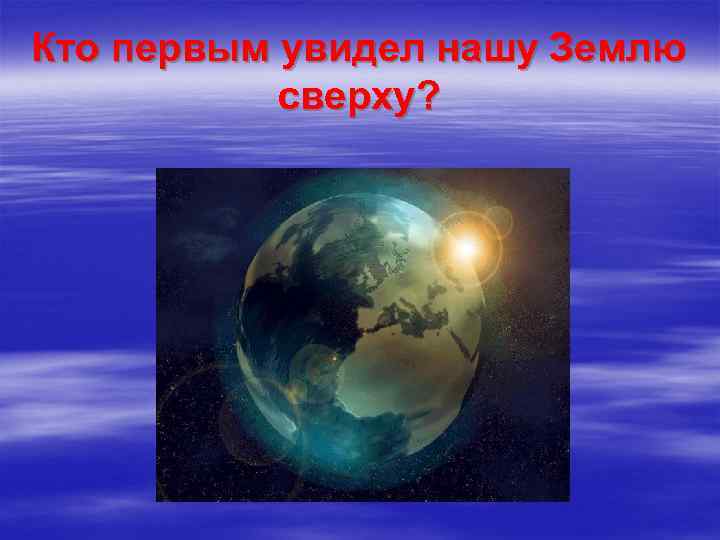 Кто первым увидел нашу Землю сверху?